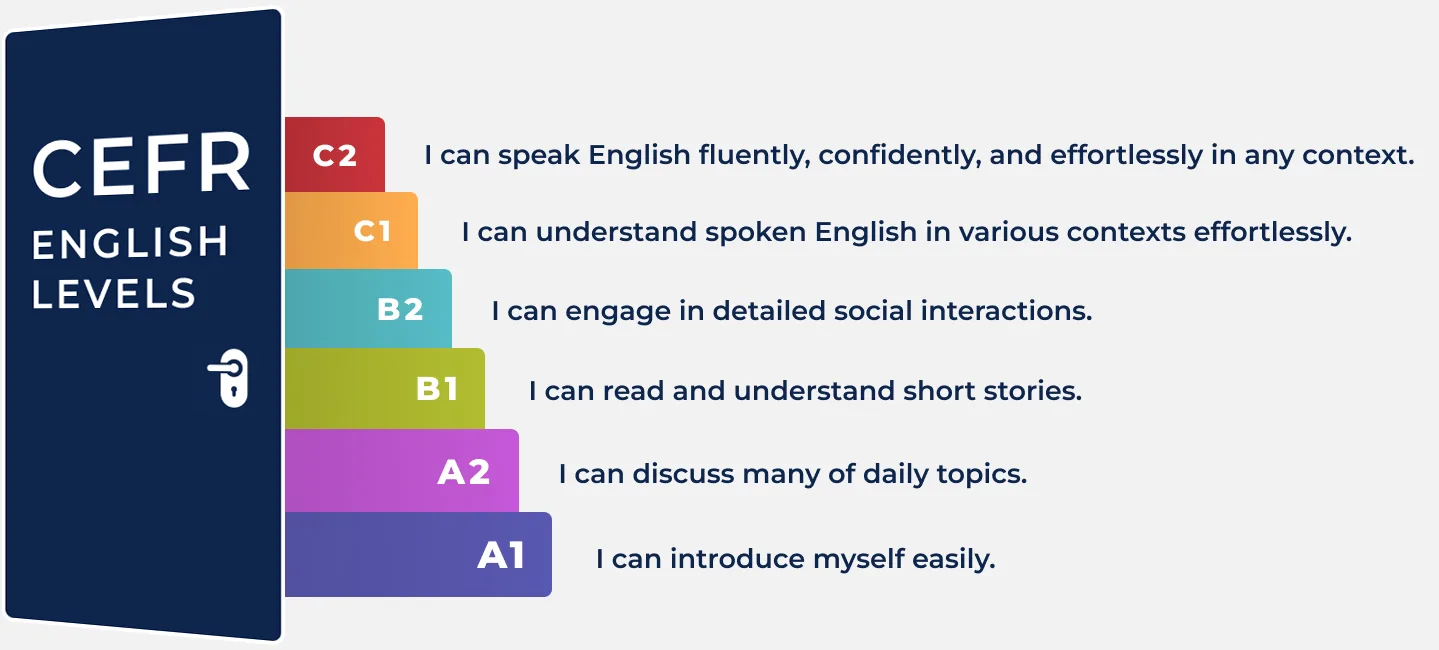 CEFR
ENGLISH
LEVELS

C2 I can speak English fluently, confidently, and effortlessly in any context.

C1 I can understand spoken English in various contexts effortlessly.

B2 I can engage in detailed social interactions.

B1 I can read and understand short stories.

A2 I can discuss many of daily topics.

A1 I can introduce myself easily.